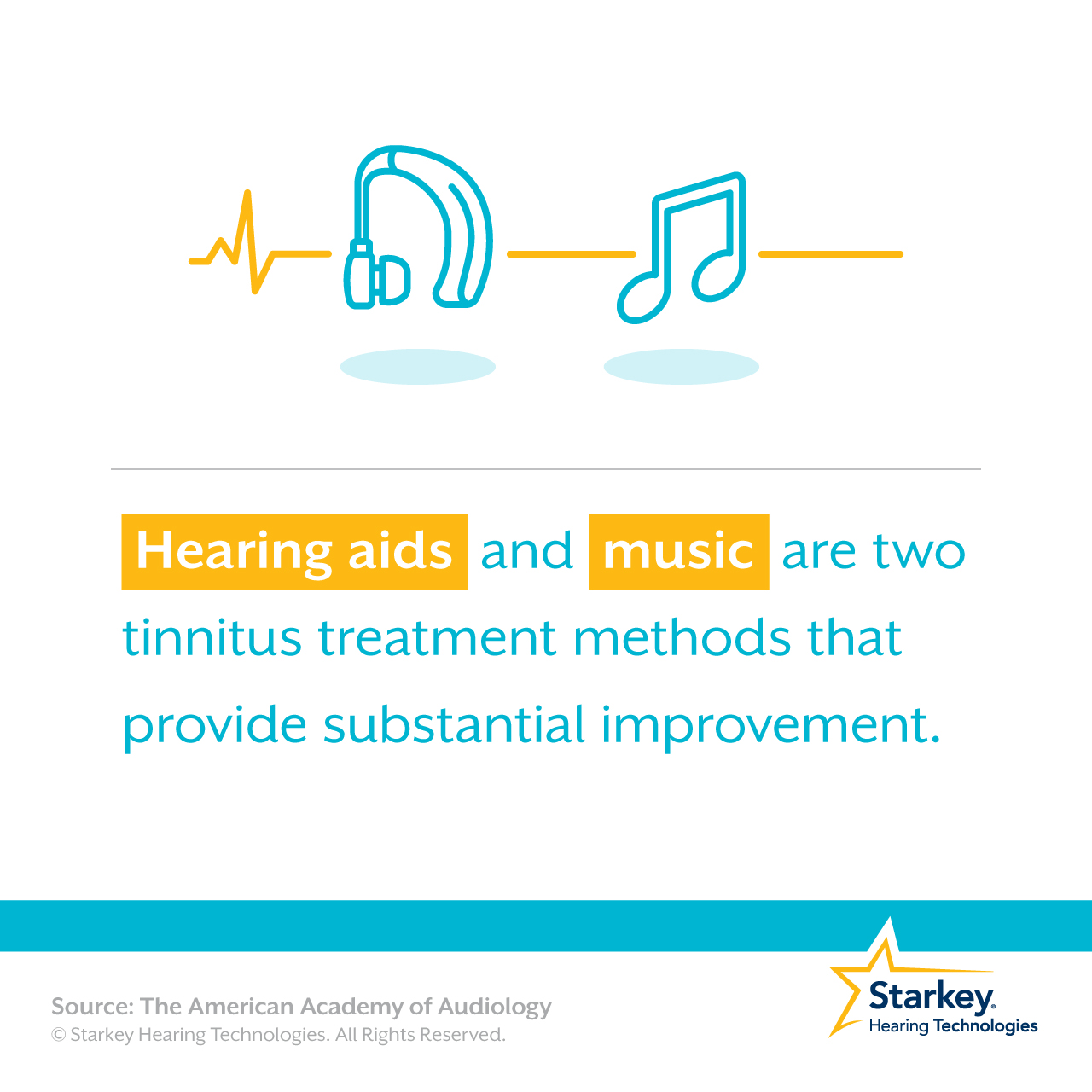 Hearing aids and music are two tinnitus treatment methods that provide substantial improvement.

Source: The American Academy of Audiology
© Starkey Hearing Technologies. All Rights Reserved.

Starkey®
Hearing Technologies